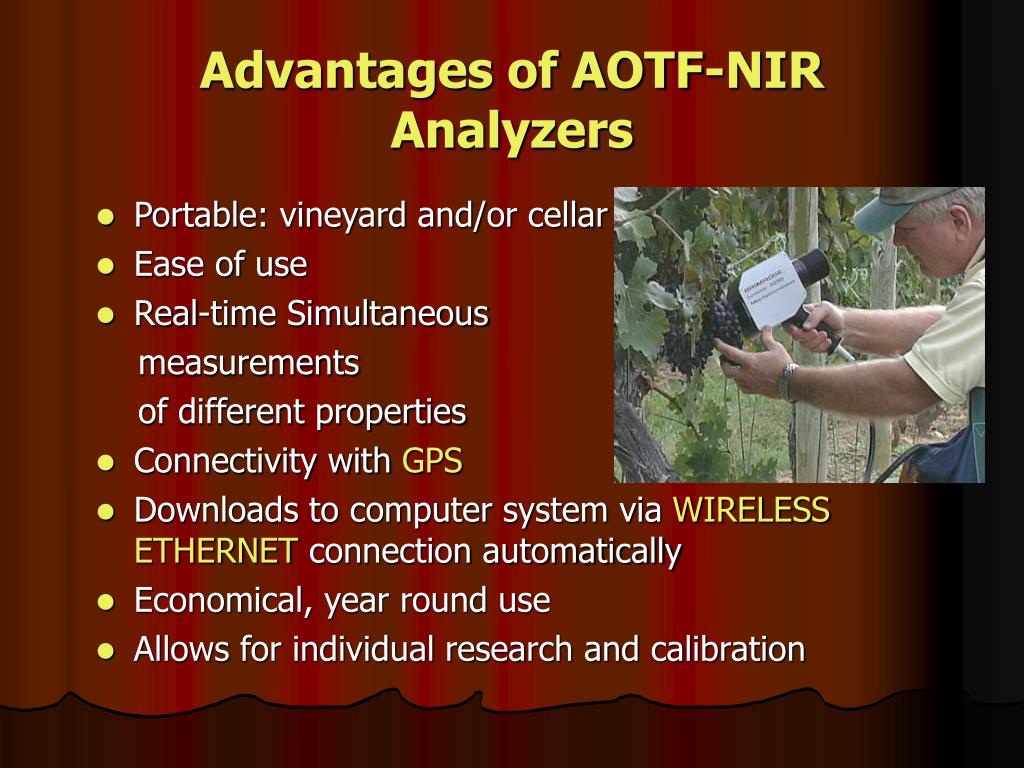 Advantages of AOTF-NIR Analyzers

- Portable: vineyard and/or cellar
- Ease of use
- Real-time Simultaneous measurements of different properties
- Connectivity with GPS
- Downloads to computer system via WIRELESS ETHERNET connection automatically
- Economical, year round use
- Allows for individual research and calibration

BRIMROSE